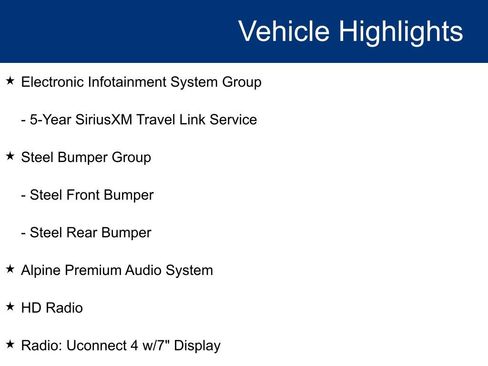 Vehicle Highlights

★ Electronic Infotainment System Group

- 5-Year SiriusXM Travel Link Service

★ Steel Bumper Group

- Steel Front Bumper

- Steel Rear Bumper

★ Alpine Premium Audio System

★ HD Radio

★ Radio: Uconnect 4 w/7" Display